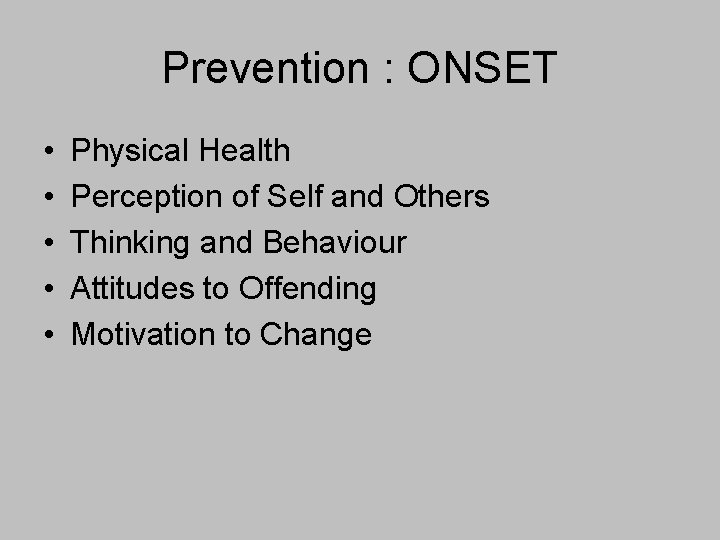 Prevention : ONSET

• Physical Health
• Perception of Self and Others
• Thinking and Behaviour
• Attitudes to Offending
• Motivation to Change